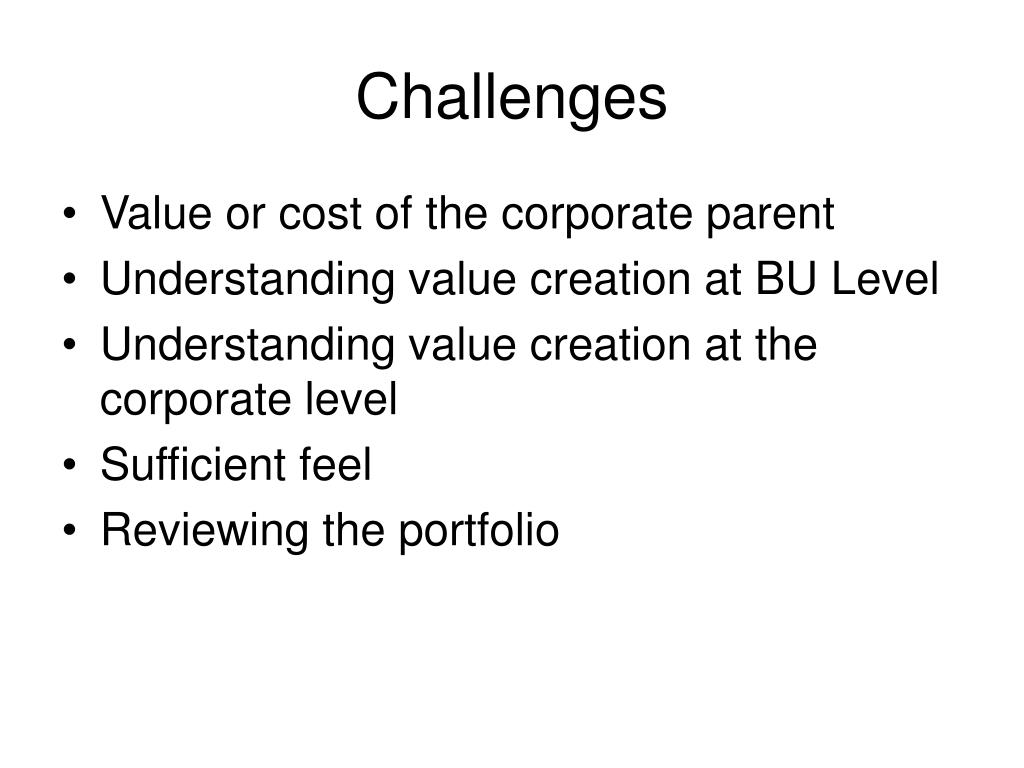 Challenges

• Value or cost of the corporate parent
• Understanding value creation at BU Level
• Understanding value creation at the corporate level
• Sufficient feel
• Reviewing the portfolio